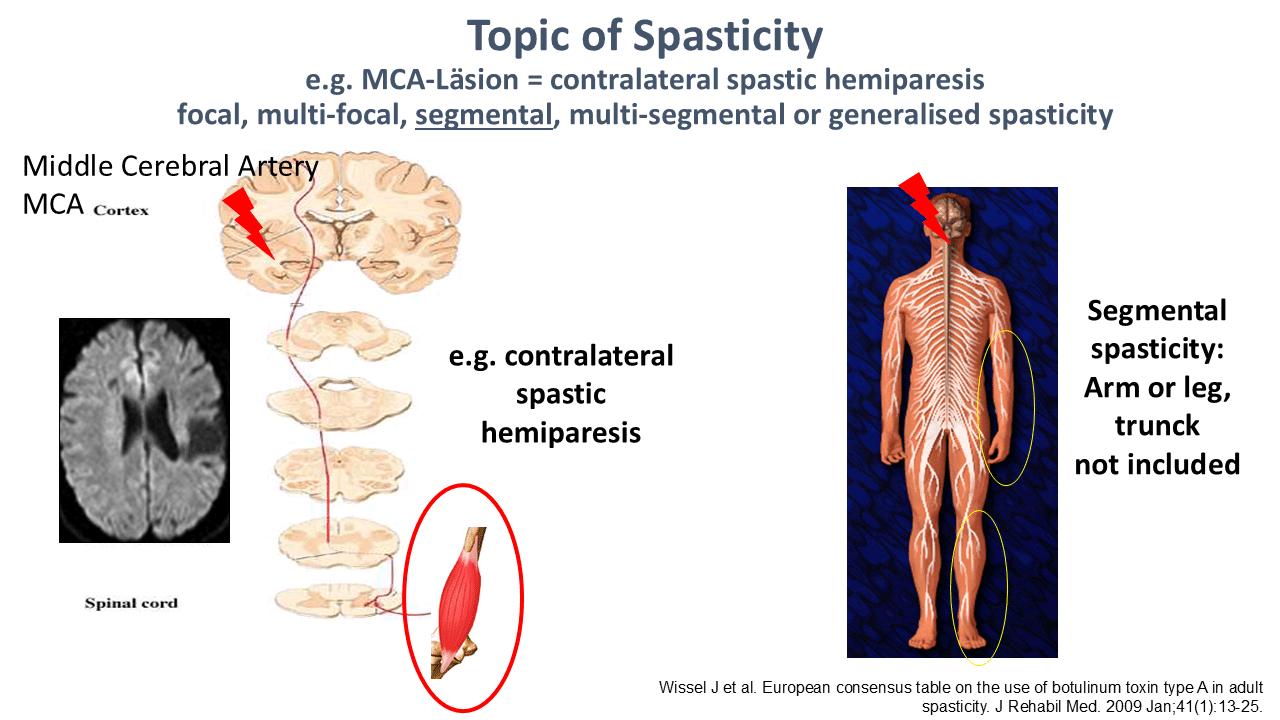 Topic of Spasticity
e.g. MCA-Läsion = contralateral spastic hemiparesis
focal, multi-focal, segmental, multi-segmental or generalised spasticity

Middle Cerebral Artery
MCA Cortex

e.g. contralateral spastic hemiparesis

Spinal cord

Segmental spasticity: Arm or leg, trunck not included

Wissel J et al. European consensus table on the use of botulinum toxin type A in adult spasticity. J Rehabil Med. 2009 Jan;41(1):13-25.